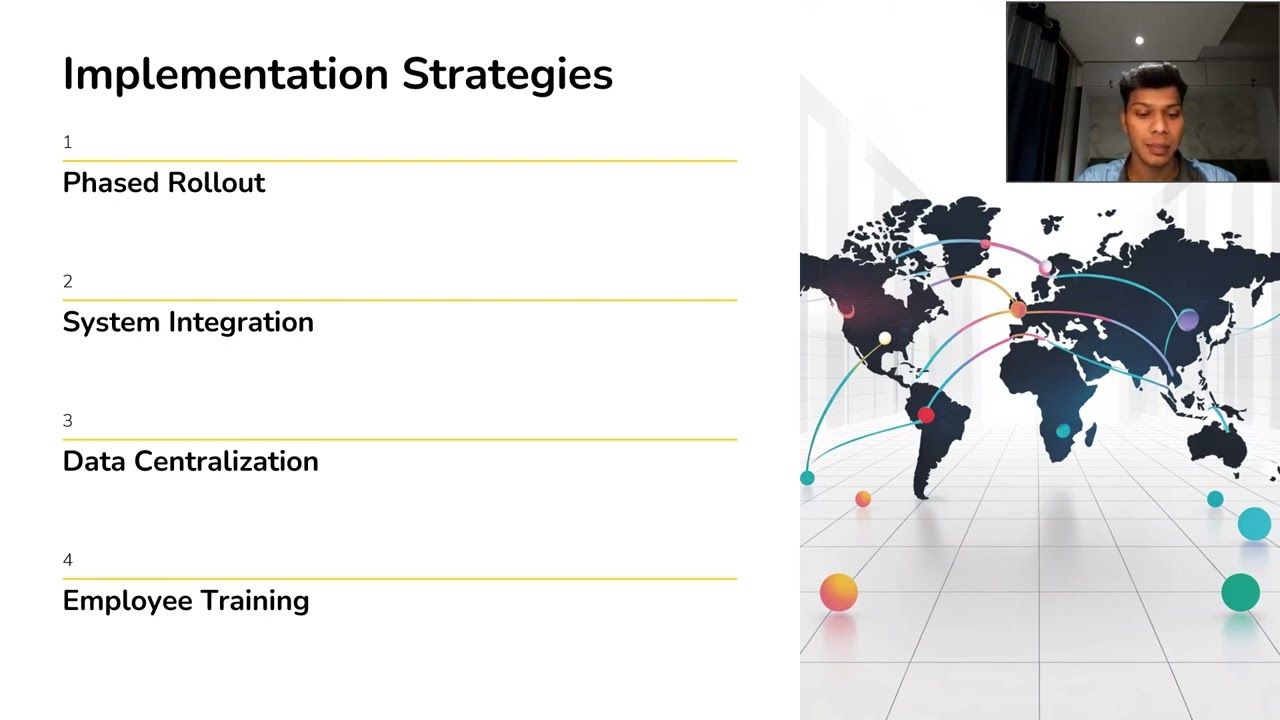 Implementation Strategies

1

Phased Rollout

2

System Integration

3

Data Centralization

4

Employee Training